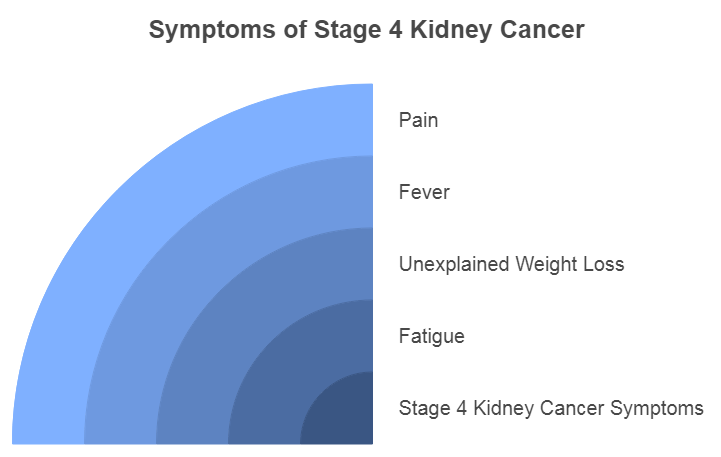 Symptoms of Stage 4 Kidney Cancer

Pain

Fever

Unexplained Weight Loss

Fatigue

Stage 4 Kidney Cancer Symptoms